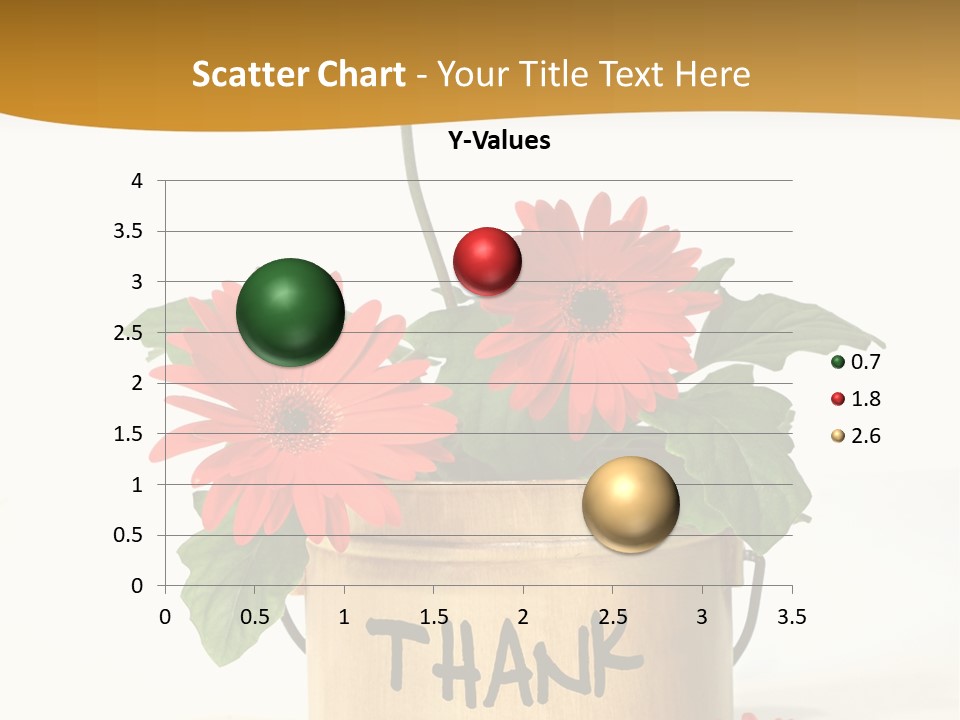 Scatter Chart - Your Title Text Here

Y-Values

4
3.5
3
2.5
2
1.5
1
0.5
0

0 0.5 1 1.5 2 2.5 3 3.5

0.7
1.8
2.6

THANK